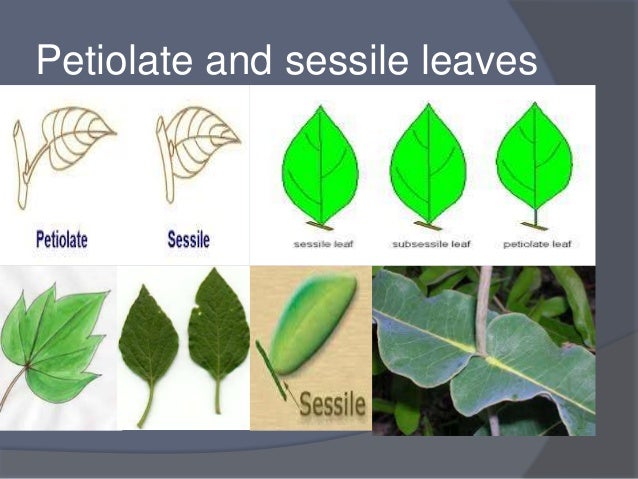 Petiolate and sessile leaves

Petiolate

Sessile

sessile leaf

subsessile leaf

peticlate leaf

Sessile